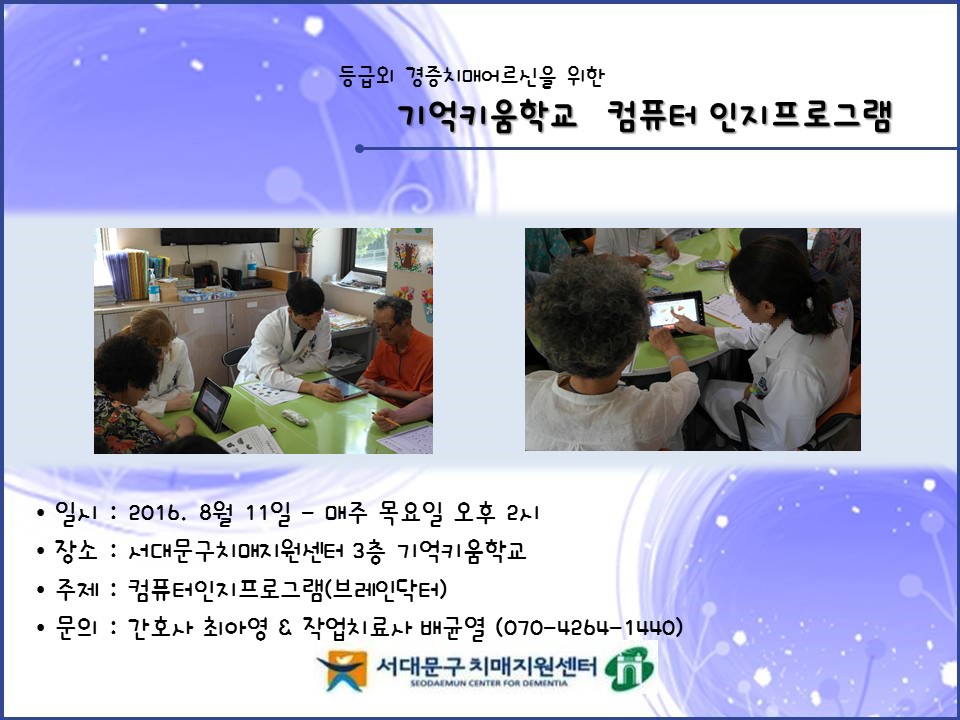 등급외 경증치매어르신을 위한

기억키움학교 컴퓨터 인지프로그램

• 일시 : 2016. 8월 11일 - 매주 목요일 오후 2시
• 장소 : 서대문구치매지원센터 3층 기억키움학교
• 주제 : 컴퓨터인지프로그램(브레인닥터)
• 문의 : 간호사 최아영 & 작업치료사 배균열 (070-4264-1440)

서대문구 치매지원센터
SEODAEMUN CENTER FOR DEMENTIA